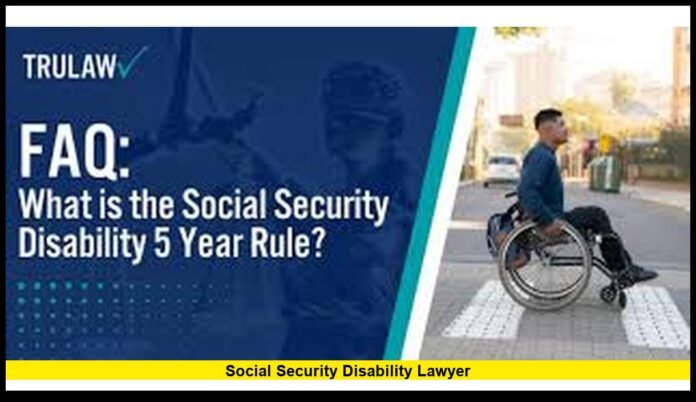 TRULAW

FAQ:
What is the Social Security Disability 5 Year Rule?

Social Security Disability Lawyer